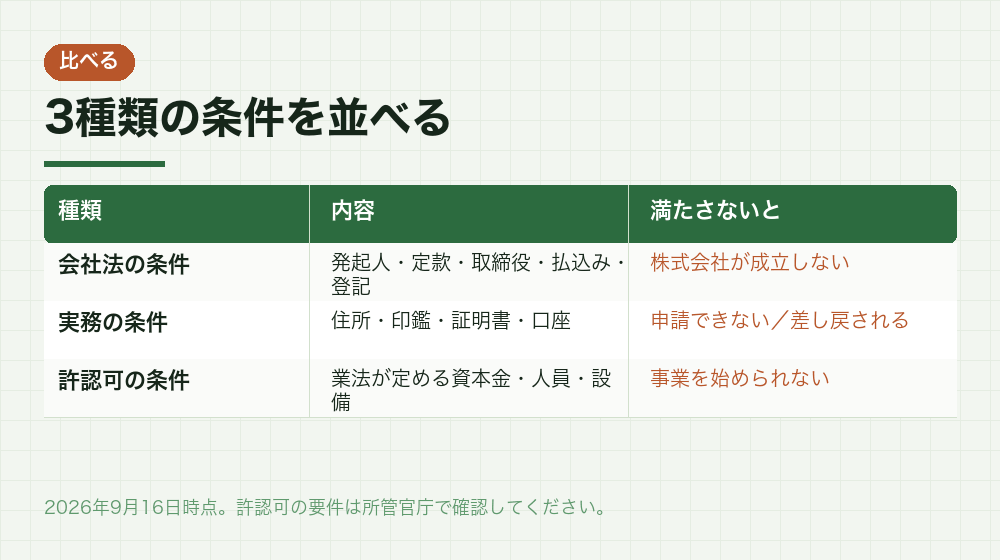 比べる

3種類の条件を並べる

| 種類 | 内容 | 満たさないと |
|---|---|---|
| 会社法の条件 | 発起人・定款・取締役・払込み・登記 | 株式会社が成立しない |
| 実務の条件 | 住所・印鑑・証明書・口座 | 申請できない／差し戻される |
| 許認可の条件 | 業法が定める資本金・人員・設備 | 事業を始められない |

2026年9月16日時点。許認可の要件は所管官庁で確認してください。